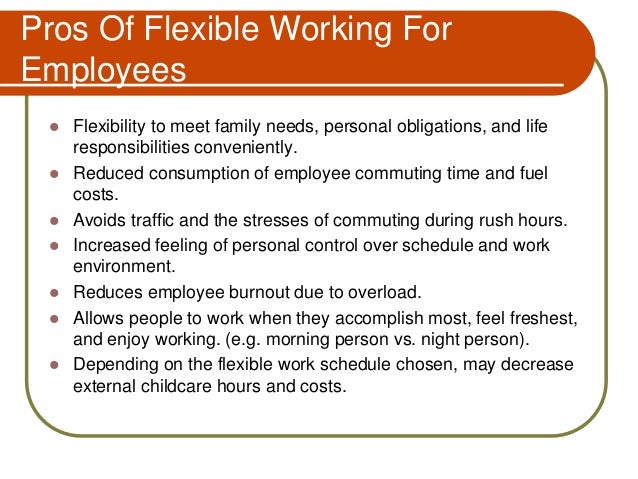 Pros Of Flexible Working For Employees

- Flexibility to meet family needs, personal obligations, and life responsibilities conveniently.
- Reduced consumption of employee commuting time and fuel costs.
- Avoids traffic and the stresses of commuting during rush hours.
- Increased feeling of personal control over schedule and work environment.
- Reduces employee burnout due to overload.
- Allows people to work when they accomplish most, feel freshest, and enjoy working. (e.g. morning person vs. night person).
- Depending on the flexible work schedule chosen, may decrease external childcare hours and costs.